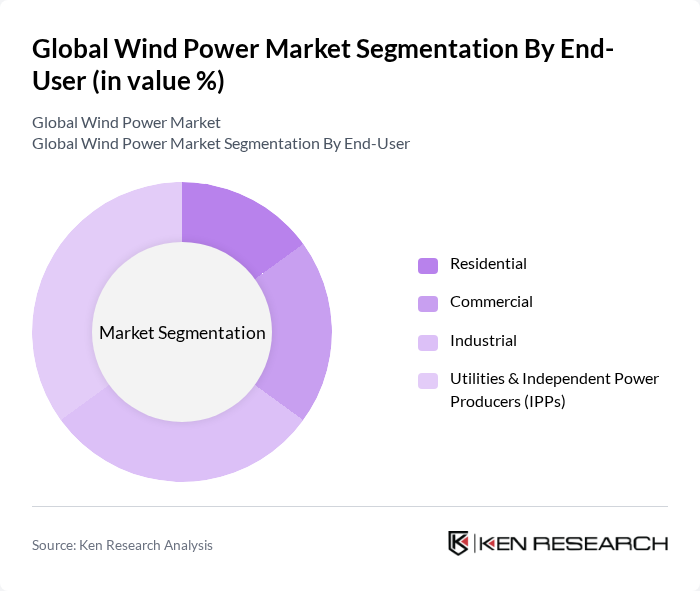 Global Wind Power Market Segmentation By End-User (in value %)

Global Wind Power Market
Global Wind Power Market Segmentation By End-User

Market Segmentation

Residential
Commercial
Industrial
Utilities & Independent Power Producers (IPPs)

Source: Ken Research Analysis

KEN RESEARCH